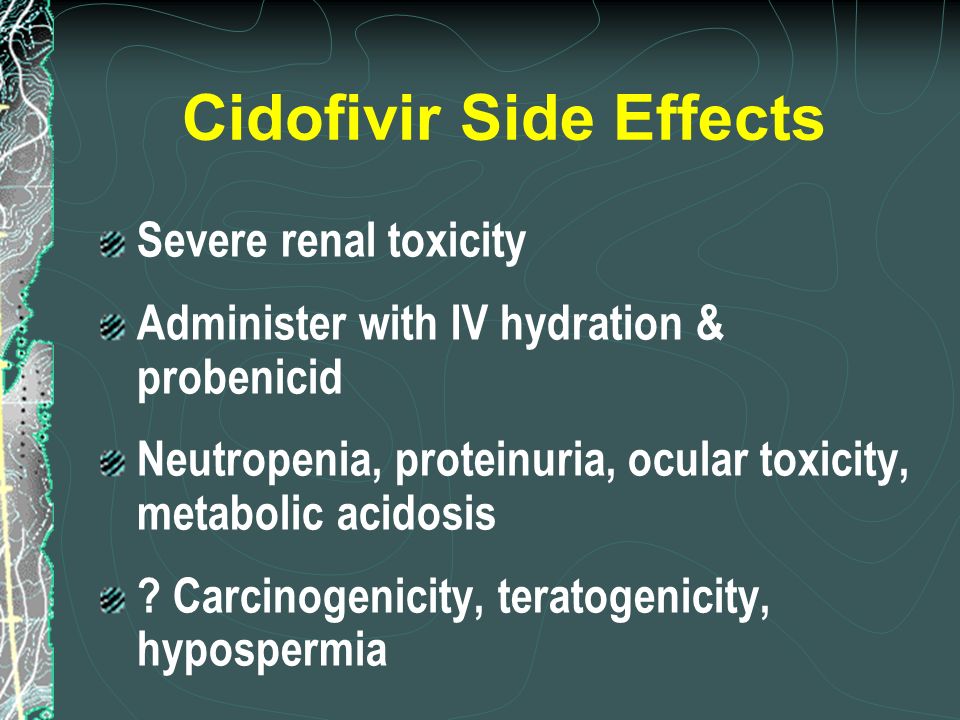 Cidofivir Side Effects

Severe renal toxicity

Administer with IV hydration & probenicid

Neutropenia, proteinuria, ocular toxicity, metabolic acidosis

? Carcinogenicity, teratogenicity, hypospermia